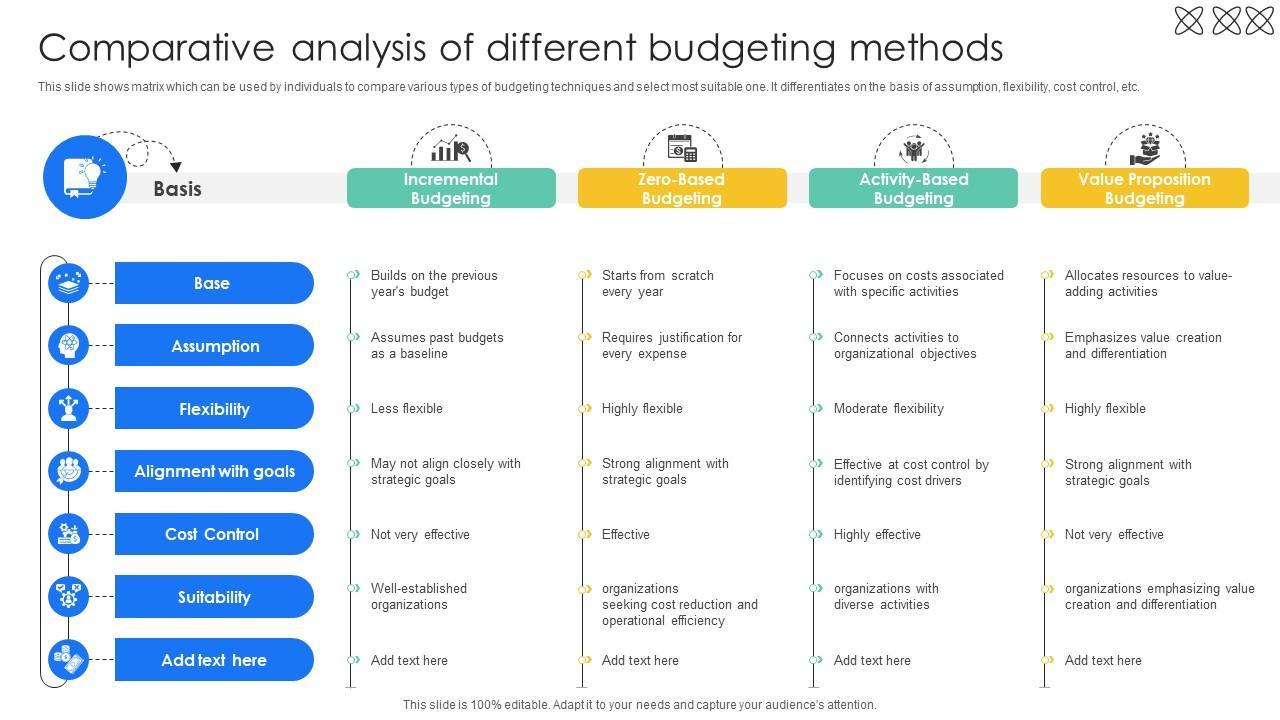 Comparative analysis of different budgeting methods

This slide shows matrix which can be used by individuals to compare various types of budgeting techniques and select most suitable one. It differentiates on the basis of assumption, flexibility, cost control, etc.

| Basis | Incremental Budgeting | Zero-Based Budgeting | Activity-Based Budgeting | Value Proposition Budgeting |
|---|---|---|---|---|
| Base | Builds on the previous year's budget | Starts from scratch every year | Focuses on costs associated with specific activities | Allocates resources to value-adding activities |
| Assumption | Assumes past budgets as a baseline | Requires justification for every expense | Connects activities to organizational objectives | Emphasizes value creation and differentiation |
| Flexibility | Less flexible | Highly flexible | Moderate flexibility | Highly flexible |
| Alignment with goals | May not align closely with strategic goals | Strong alignment with strategic goals | Effective at cost control by identifying cost drivers | Strong alignment with strategic goals |
| Cost Control | Not very effective | Effective | Highly effective | Not very effective |
| Suitability | Well-established organizations | organizations seeking cost reduction and operational efficiency | organizations with diverse activities | organizations emphasizing value creation and differentiation |
| Add text here | Add text here | Add text here | Add text here | Add text here |

This slide is 100% editable. Adapt it to your needs and capture your audience's attention.